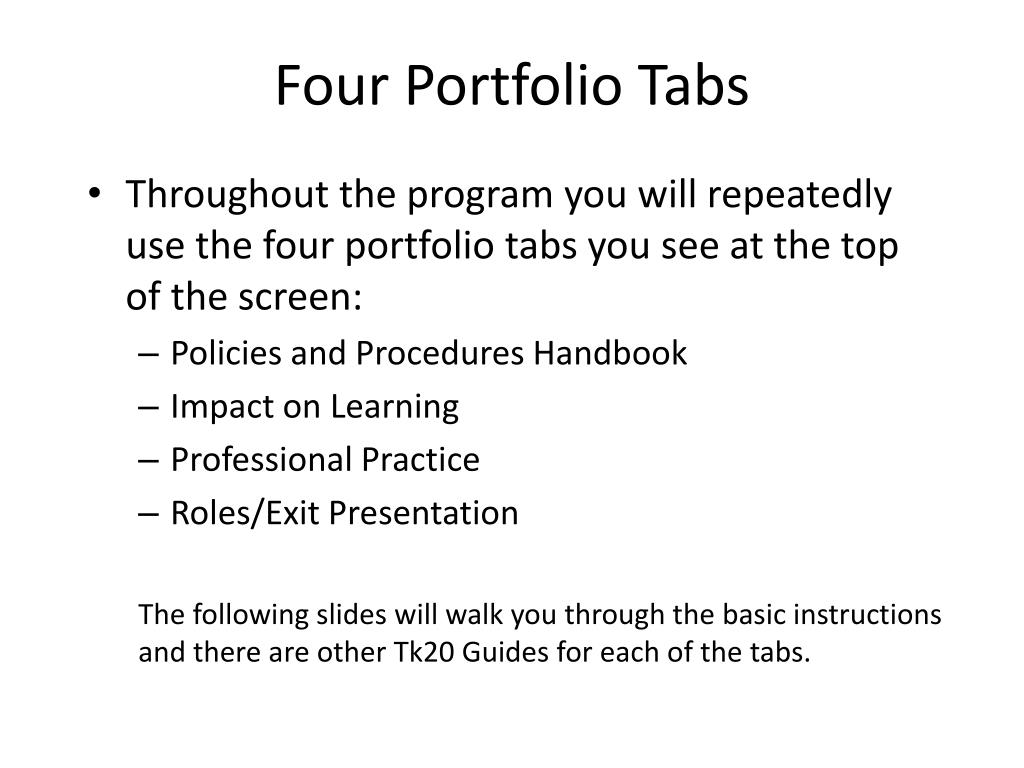 Four Portfolio Tabs

• Throughout the program you will repeatedly use the four portfolio tabs you see at the top of the screen:
– Policies and Procedures Handbook
– Impact on Learning
– Professional Practice
– Roles/Exit Presentation

The following slides will walk you through the basic instructions and there are other Tk20 Guides for each of the tabs.